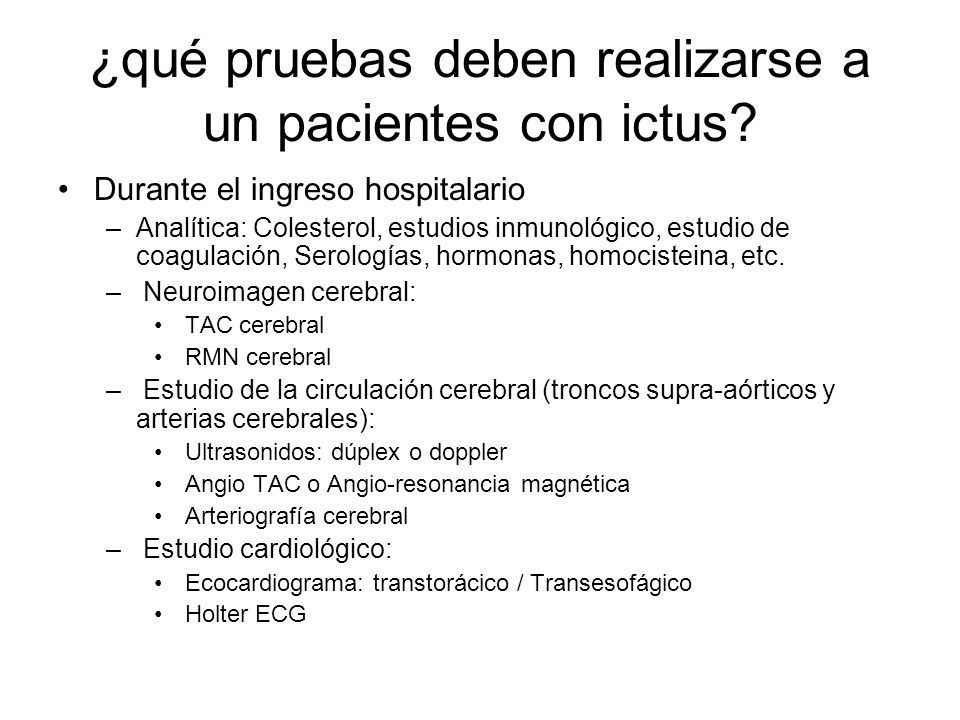 ¿qué pruebas deben realizarse a un pacientes con ictus?

• Durante el ingreso hospitalario
– Analítica: Colesterol, estudios inmunológico, estudio de coagulación, Serologías, hormonas, homocisteina, etc.
– Neuroimagen cerebral:
• TAC cerebral
• RMN cerebral
– Estudio de la circulación cerebral (troncos supra-aórticos y arterias cerebrales):
• Ultrasonidos: dúplex o doppler
• Angio TAC o Angio-resonancia magnética
• Arteriografía cerebral
– Estudio cardiológico:
• Ecocardiograma: transtorácico / Transesofágico
• Holter ECG